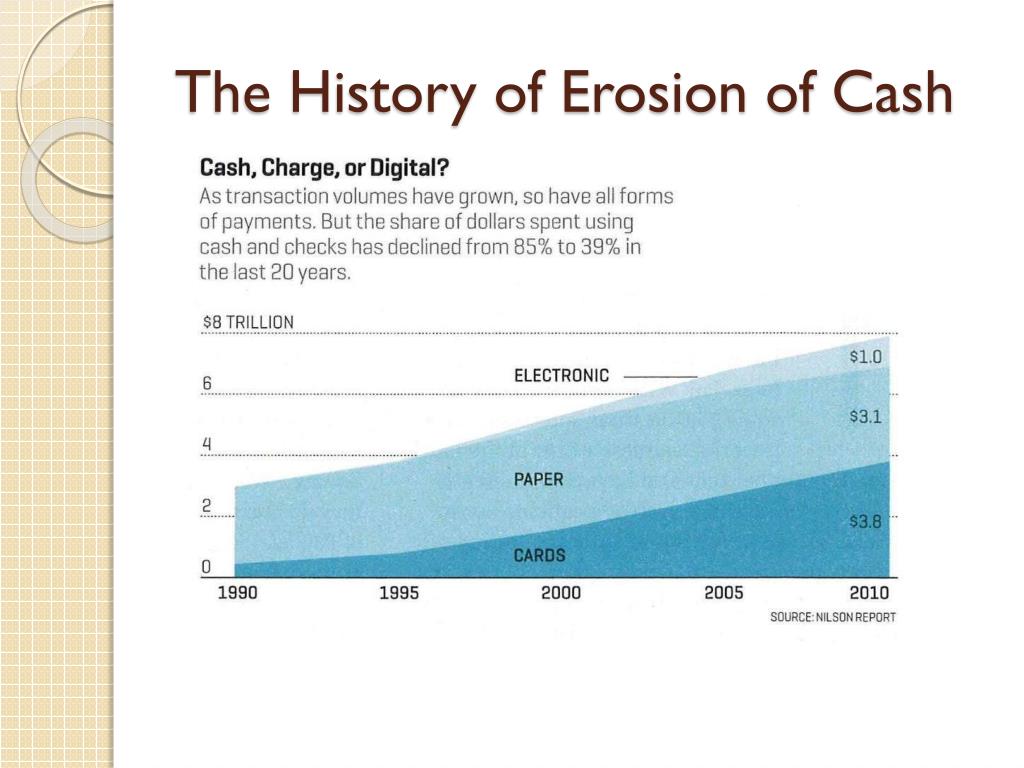 The History of Erosion of Cash

Cash, Charge, or Digital?

As transaction volumes have grown, so have all forms of payments. But the share of dollars spent using cash and checks has declined from 85% to 39% in the last 20 years.

$8 TRILLION
6
4
2
0

ELECTRONIC
PAPER
CARDS

$1.0
$3.1
$3.8

1990
1995
2000
2005
2010

SOURCE: NILSON REPORT